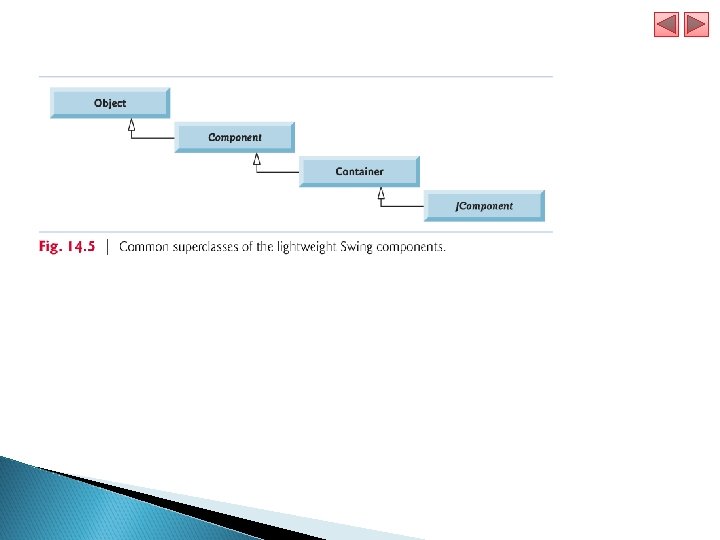 Object

Component

Container

JComponent

Fig. 14.5 | Common superclasses of the lightweight Swing components.